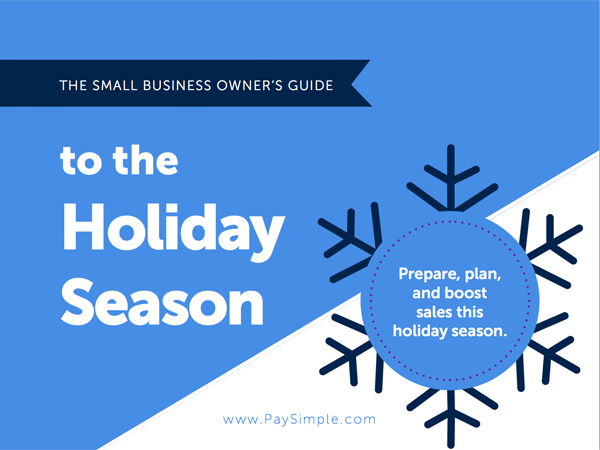 THE SMALL BUSINESS OWNER'S GUIDE

to the Holiday Season

Prepare, plan, and boost sales this holiday season.

www.PaySimple.com